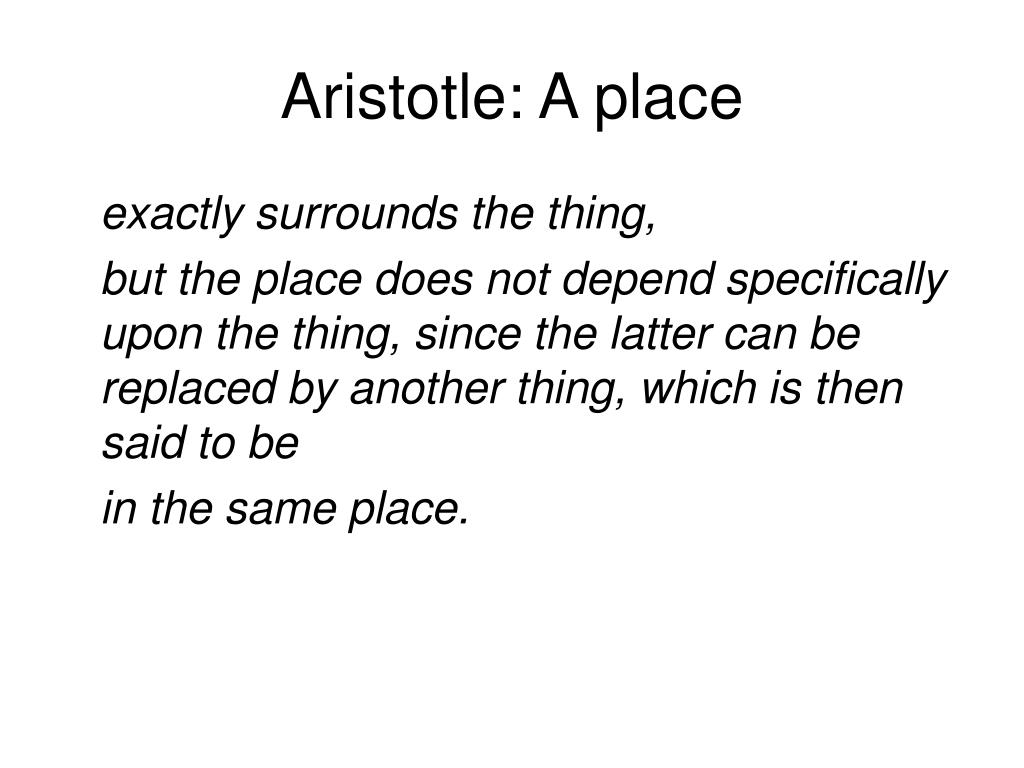 Aristotle: A place

exactly surrounds the thing,

but the place does not depend specifically upon the thing, since the latter can be replaced by another thing, which is then said to be

in the same place.